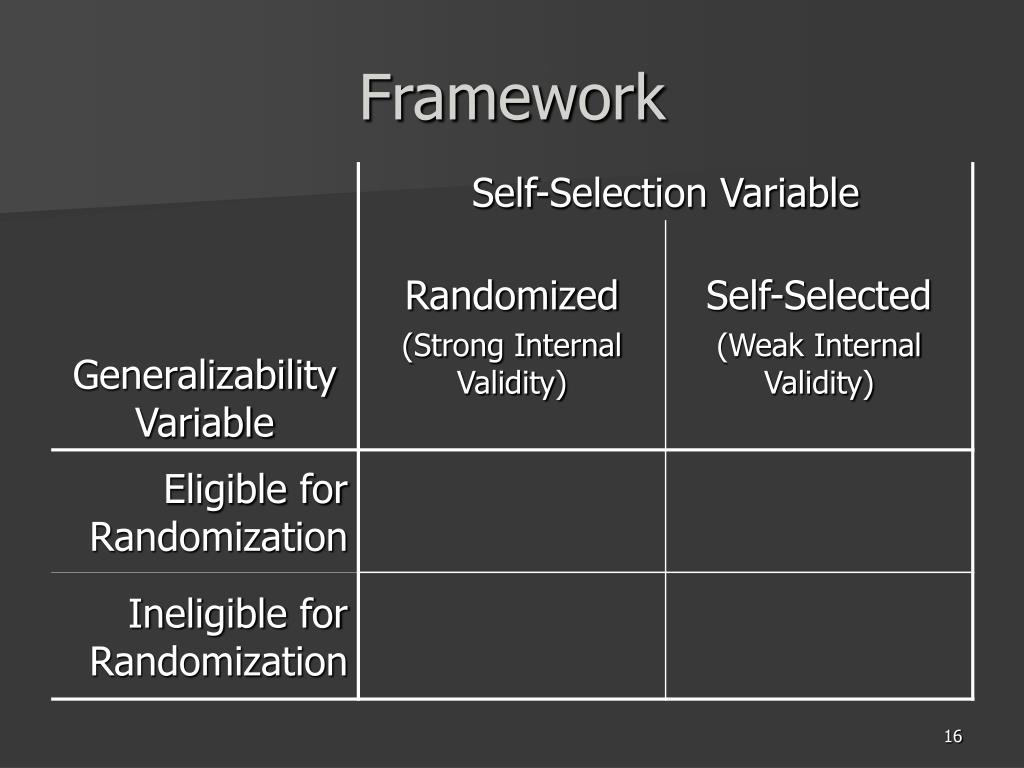 Framework

| | Self-Selection Variable | |
|---|---|---|
| Generalizability Variable | Randomized (Strong Internal Validity) | Self-Selected (Weak Internal Validity) |
| Eligible for Randomization | | |
| Ineligible for Randomization | | |

16